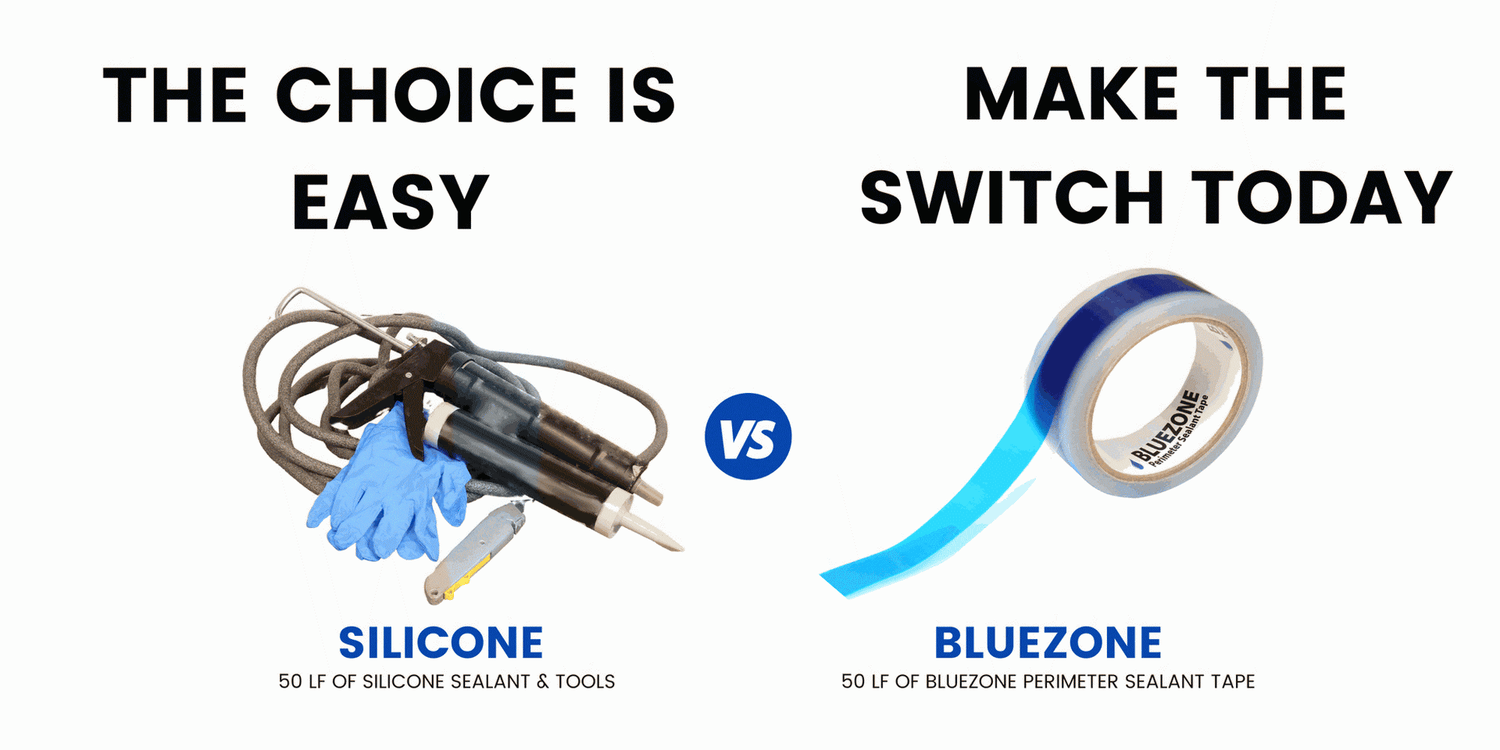 THE CHOICE IS EASY

MAKE THE SWITCH TODAY

VS

BLUEZONE
Perimeter Sealant Tape

SILICONE
50 LF OF SILICONE SEALANT & TOOLS

BLUEZONE
50 LF OF BLUEZONE PERIMETER SEALANT TAPE